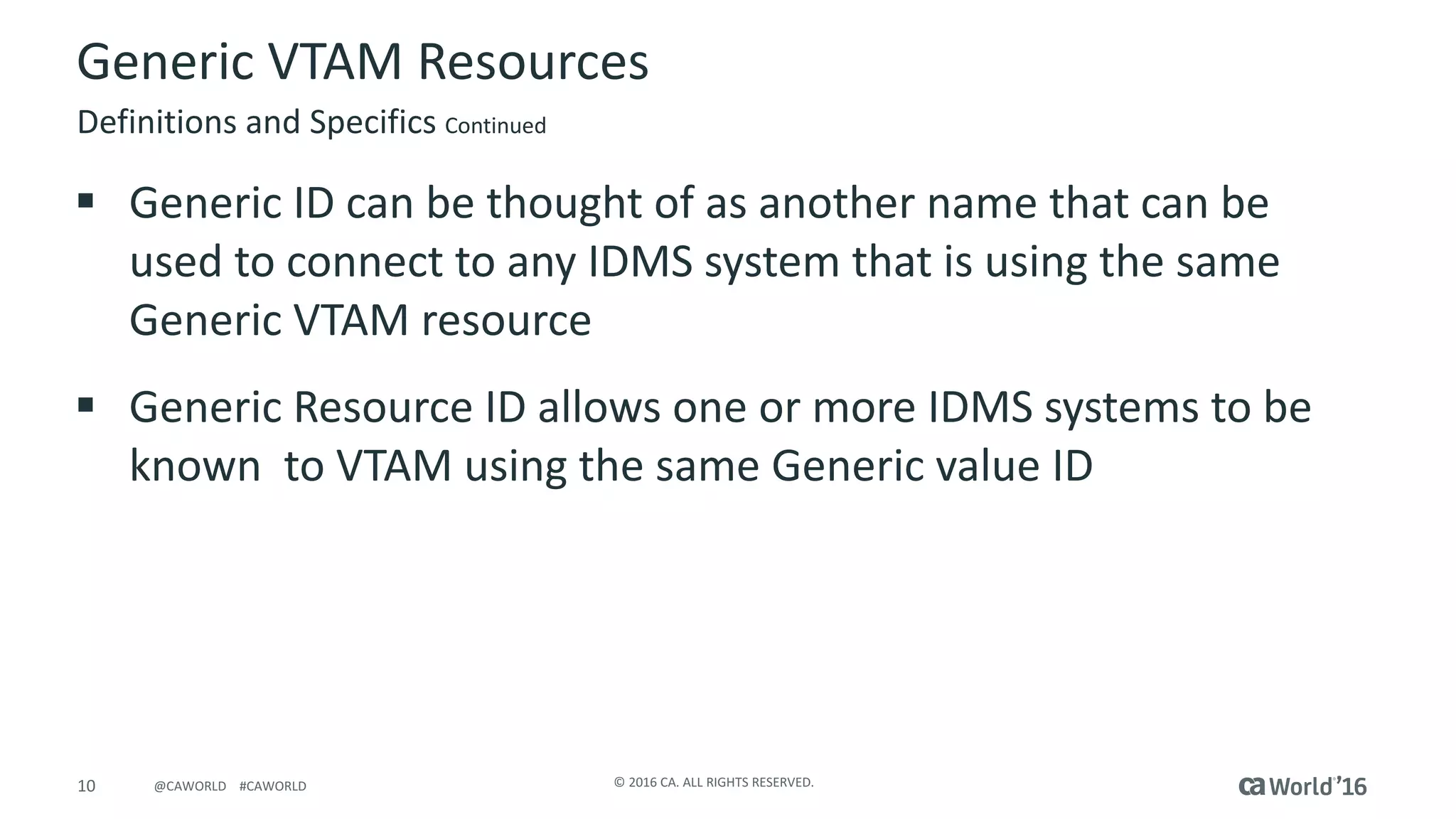 Generic VTAM Resources

Definitions and Specifics Continued

▪ Generic ID can be thought of as another name that can be used to connect to any IDMS system that is using the same Generic VTAM resource

▪ Generic Resource ID allows one or more IDMS systems to be known  to VTAM using the same Generic value ID

10 @CAWORLD #CAWORLD © 2016 CA. ALL RIGHTS RESERVED. ca World'16